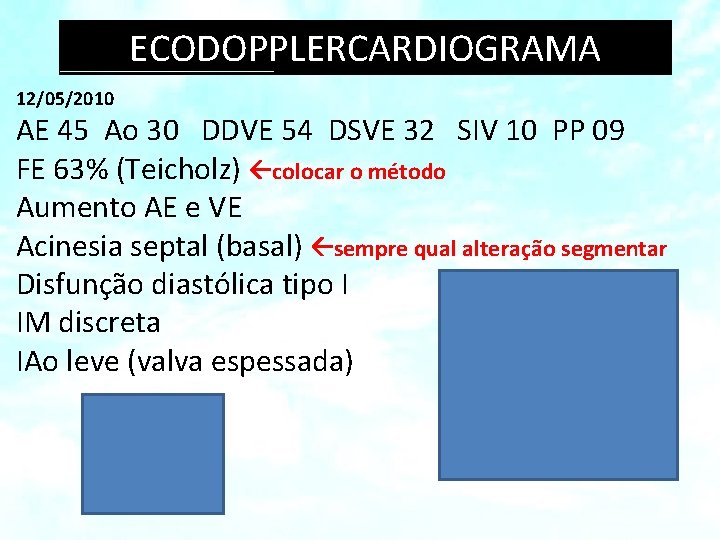 ECODOPPLERCARDIOGRAMA

12/05/2010

AE 45 Ao 30 DDVE 54 DSVE 32 SIV 10 PP 09

FE 63% (Teicholz) ←colocar o método

Aumento AE e VE

Acinesia septal (basal) ←sempre qual alteração segmentar

Disfunção diastólica tipo I

IM discreta

IAo leve (valva espessada)